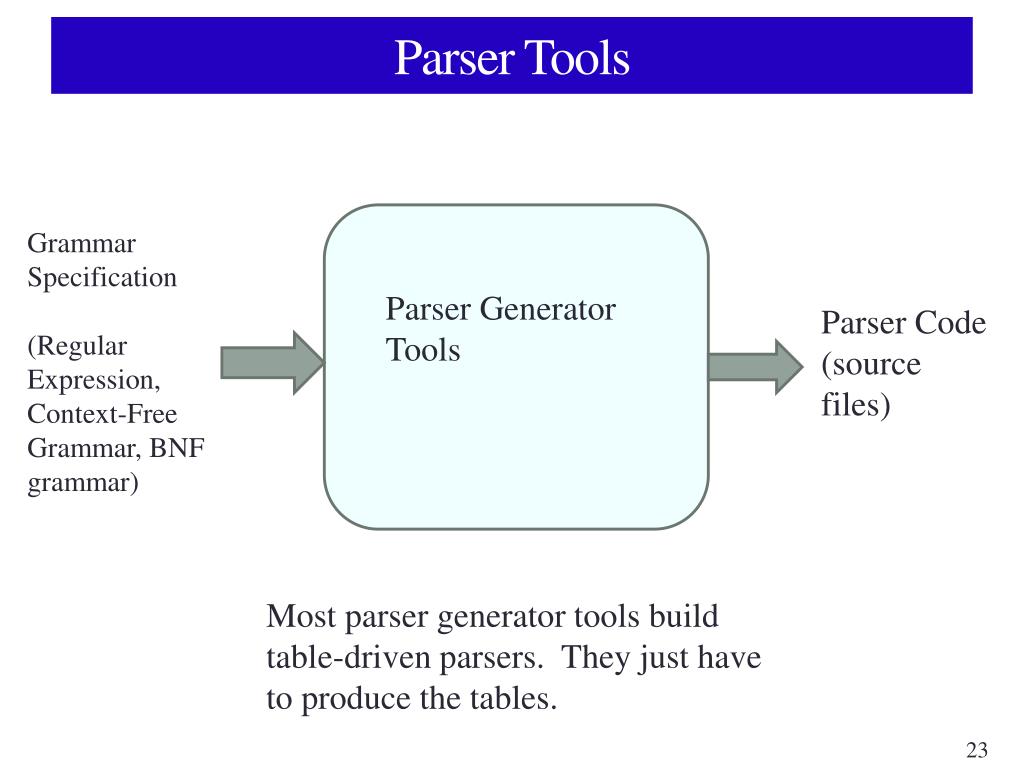 Parser Tools

Grammar Specification

(Regular Expression, Context-Free Grammar, BNF grammar)

Parser Generator Tools

Parser Code (source files)

Most parser generator tools build table-driven parsers. They just have to produce the tables.

23